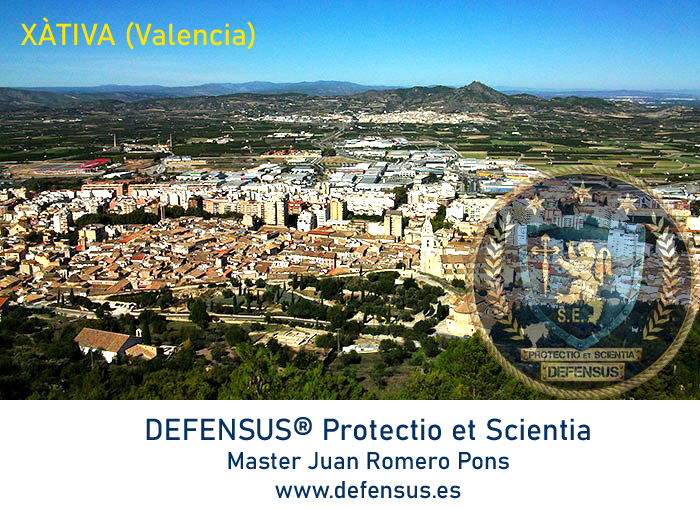 XÀTIVA (Valencia)

S.E.
PROTECTIO et SCIENTIA
DEFENSUS

DEFENSUS® Protectio et Scientia
Master Juan Romero Pons
www.defensus.es